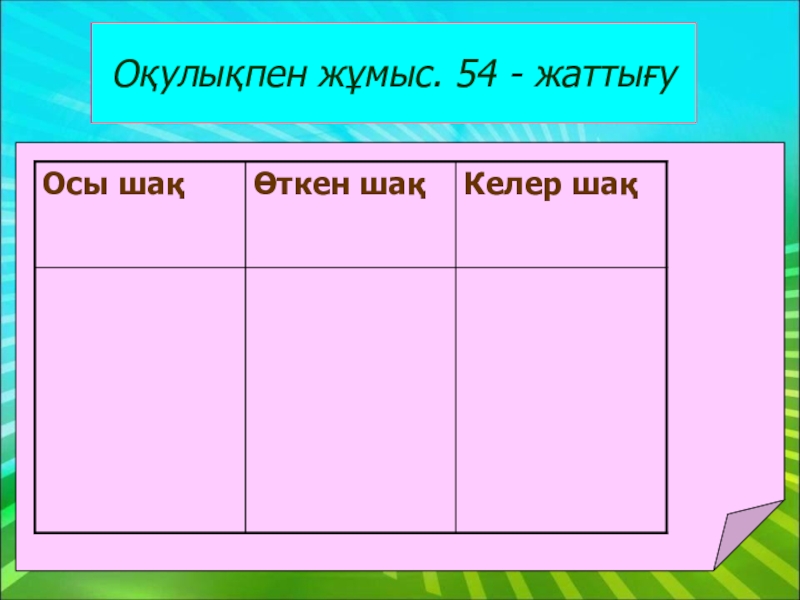 Оқулықпен жұмыс. 54 - жаттығу

| Осы шақ | Өткен шақ | Келер шақ |
|---|---|---|
| | | |